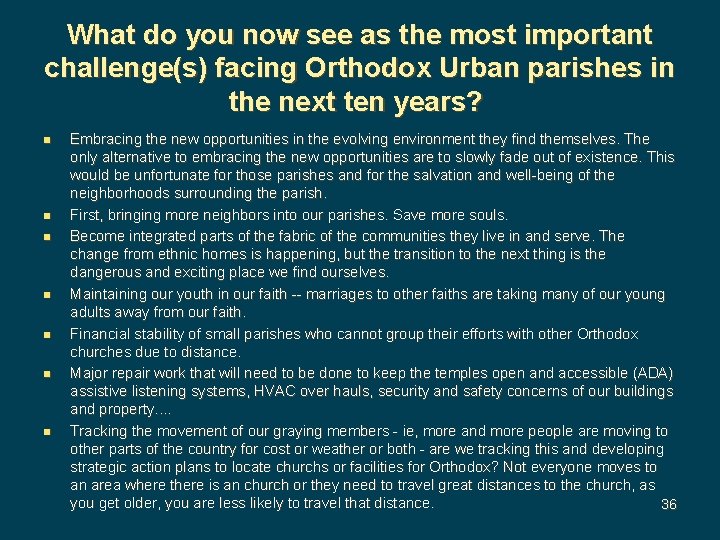 What do you now see as the most important challenge(s) facing Orthodox Urban parishes in the next ten years?

- Embracing the new opportunities in the evolving environment they find themselves. The only alternative to embracing the new opportunities are to slowly fade out of existence. This would be unfortunate for those parishes and for the salvation and well-being of the neighborhoods surrounding the parish.
- First, bringing more neighbors into our parishes. Save more souls.
- Become integrated parts of the fabric of the communities they live in and serve. The change from ethnic homes is happening, but the transition to the next thing is the dangerous and exciting place we find ourselves.
- Maintaining our youth in our faith -- marriages to other faiths are taking many of our young adults away from our faith.
- Financial stability of small parishes who cannot group their efforts with other Orthodox churches due to distance.
- Major repair work that will need to be done to keep the temples open and accessible (ADA) assistive listening systems, HVAC over hauls, security and safety concerns of our buildings and property....
- Tracking the movement of our graying members - ie, more and more people are moving to other parts of the country for cost or weather or both - are we tracking this and developing strategic action plans to locate churchs or facilities for Orthodox? Not everyone moves to an area where there is an church or they need to travel great distances to the church, as you get older, you are less likely to travel that distance.

36